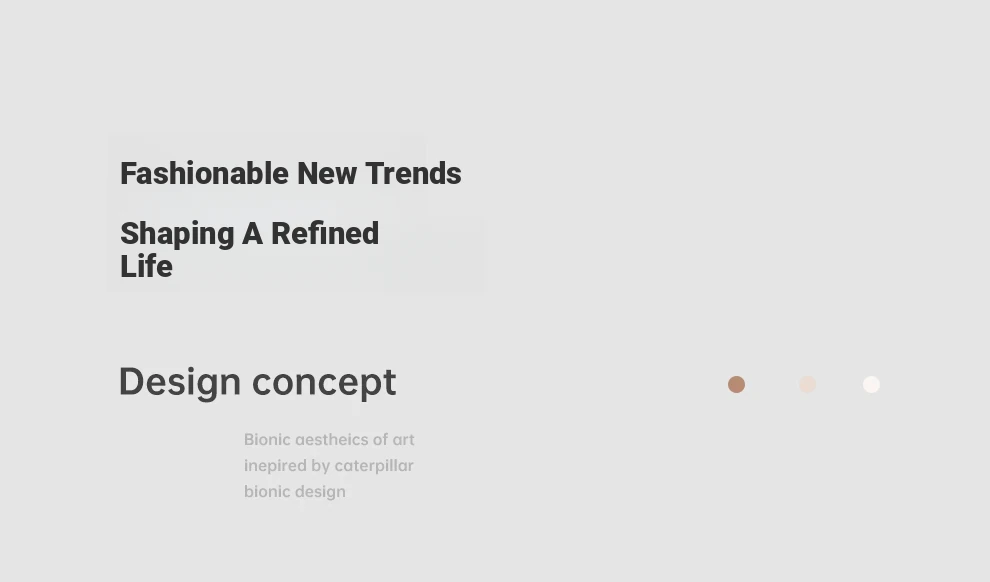 Fashionable New Trends

Shaping A Refined Life

Design concept

Bionic aestheics of art inepired by caterpillar bionic design